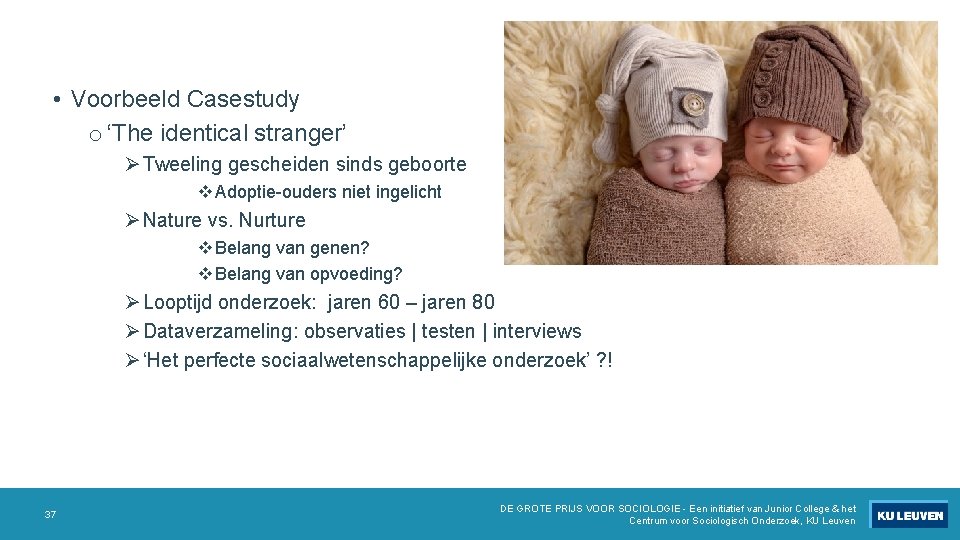 • Voorbeeld Casestudy

o 'The identical stranger'

➢ Tweeling gescheiden sinds geboorte

❖ Adoptie-ouders niet ingelicht

➢ Nature vs. Nurture

❖ Belang van genen?

❖ Belang van opvoeding?

➢ Looptijd onderzoek: jaren 60 – jaren 80

➢ Dataverzameling: observaties | testen | interviews

➢ 'Het perfecte sociaalwetenschappelijke onderzoek' ?!

37

DE GROTE PRIJS VOOR SOCIOLOGIE - Een initiatief van Junior College & het Centrum voor Sociologisch Onderzoek, KU Leuven

KU LEUVEN